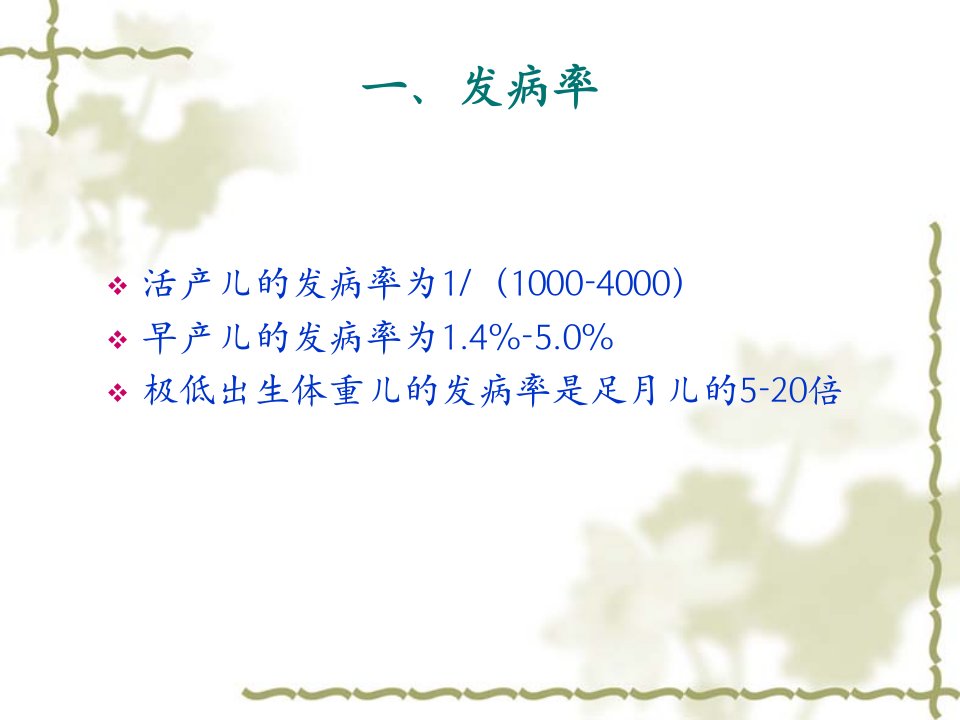 一、发病率

❖ 活产儿的发病率为1/（1000-4000）
❖ 早产儿的发病率为1.4%-5.0%
❖ 极低出生体重儿的发病率是足月儿的5-20倍